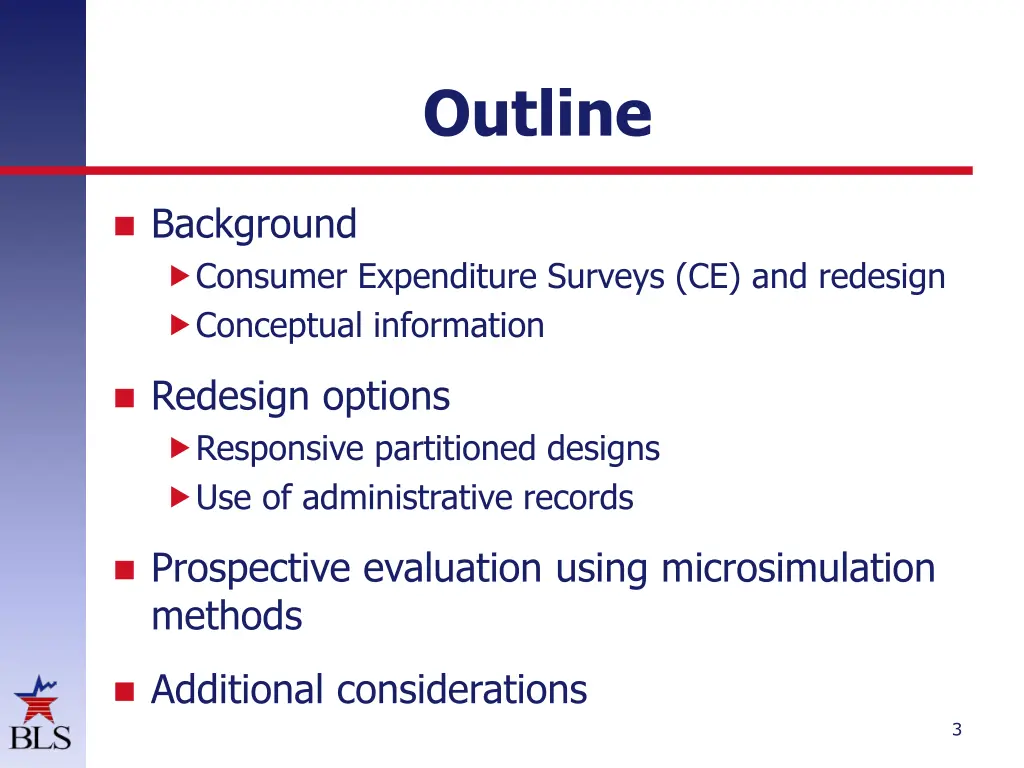 Outline

Background
Consumer Expenditure Surveys (CE) and redesign
Conceptual information

Redesign options
Responsive partitioned designs
Use of administrative records

Prospective evaluation using microsimulation methods

Additional considerations

BLS

3